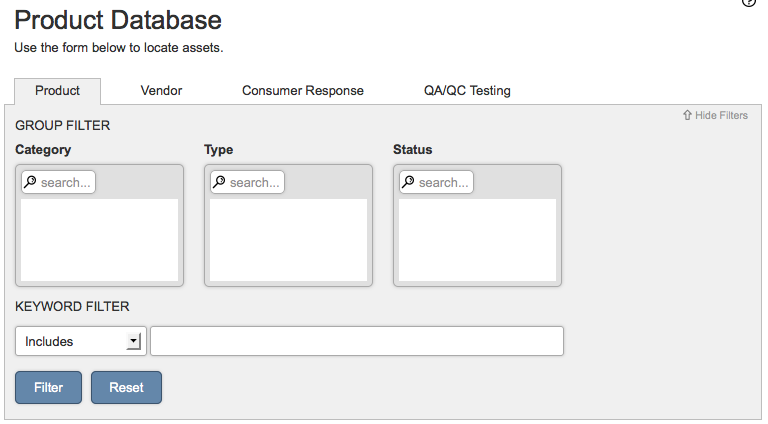 Product Database
Use the form below to locate assets.

Product Vendor Consumer Response QA/QC Testing

Hide Filters

GROUP FILTER

Category
search...

Type
search...

Status
search...

KEYWORD FILTER

Includes

Filter Reset